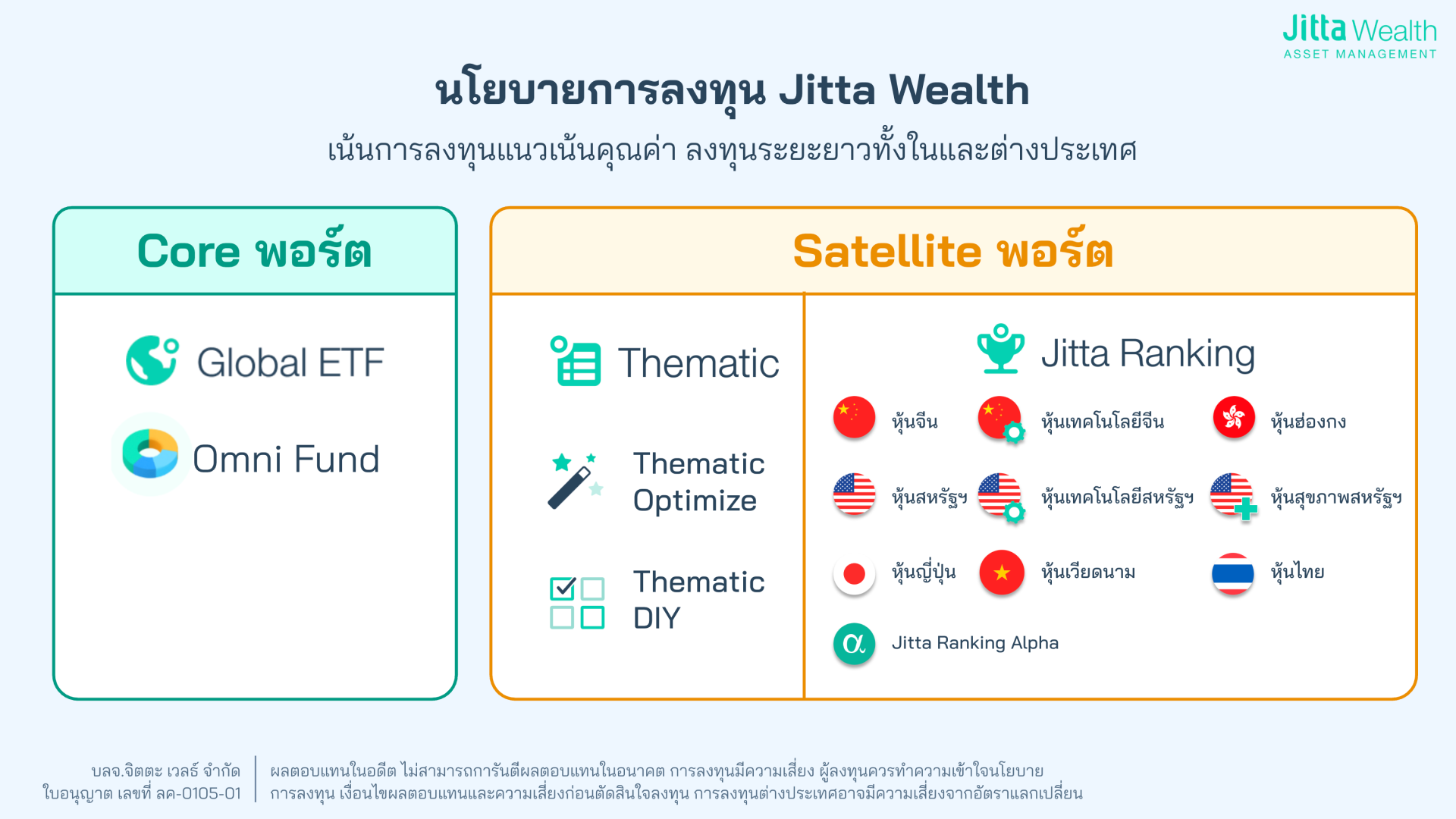 Jitta Wealth
ASSET MANAGEMENT

นโยบายการลงทุน Jitta Wealth
เน้นการลงทุนแนวเน้นคุณค่า ลงทุนระยะยาวทั้งในและต่างประเทศ

Core พอร์ต

Global ETF
Omni Fund

Satellite พอร์ต

Thematic
Thematic Optimize
Thematic DIY

Jitta Ranking
หุ้นจีน
หุ้นเทคโนโลยีจีน
หุ้นฮ่องกง
หุ้นสหรัฐฯ
หุ้นเทคโนโลยีสหรัฐฯ
หุ้นสุขภาพสหรัฐฯ
หุ้นญี่ปุ่น
หุ้นเวียดนาม
หุ้นไทย
Jitta Ranking Alpha

บลจ.จิตตะ เวลธ์ จำกัด
ใบอนุญาต เลขที่ ลค-0105-01

ผลตอบแทนในอดีต ไม่สามารถการันตีผลตอบแทนในอนาคต การลงทุนมีความเสี่ยง ผู้ลงทุนควรทำความเข้าใจนโยบายการลงทุน เงื่อนไขผลตอบแทนและความเสี่ยงก่อนตัดสินใจลงทุน การลงทุนต่างประเทศอาจมีความเสี่ยงจากอัตราแลกเปลี่ยน